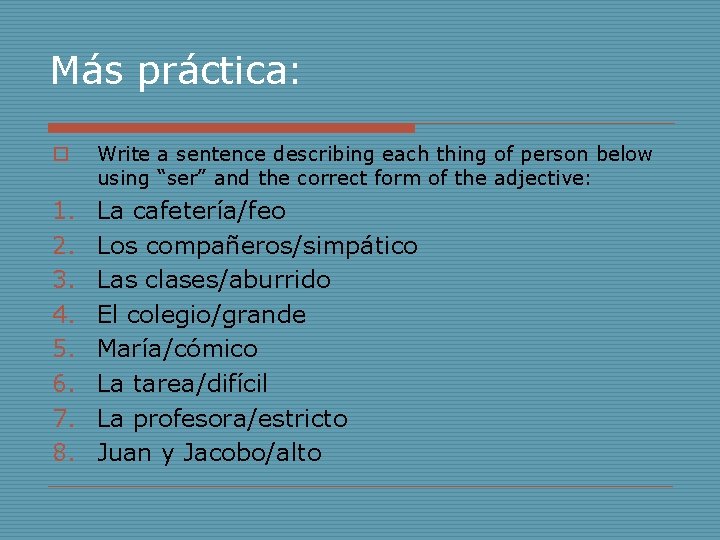 Más práctica:

Write a sentence describing each thing of person below using “ser” and the correct form of the adjective:

1. La cafetería/feo
2. Los compañeros/simpático
3. Las clases/aburrido
4. El colegio/grande
5. María/cómico
6. La tarea/difícil
7. La profesora/estricto
8. Juan y Jacobo/alto